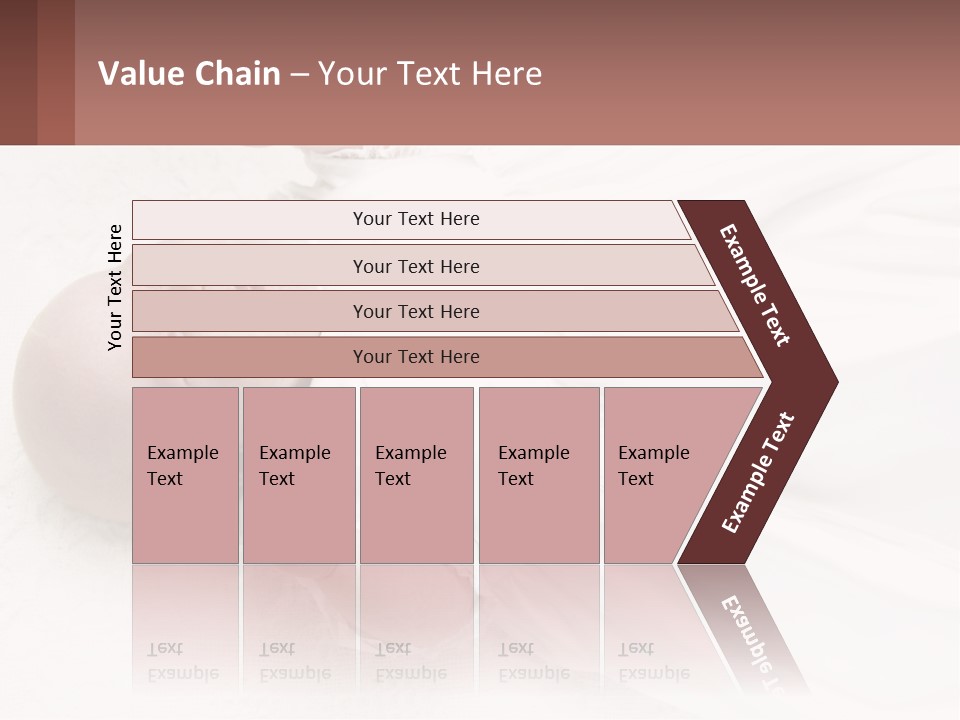 Value Chain – Your Text Here

Your Text Here

Your Text Here

Your Text Here

Your Text Here

Your Text Here

Example Text

Example Text

Example Text

Example Text

Example Text

Example Text

Example Text